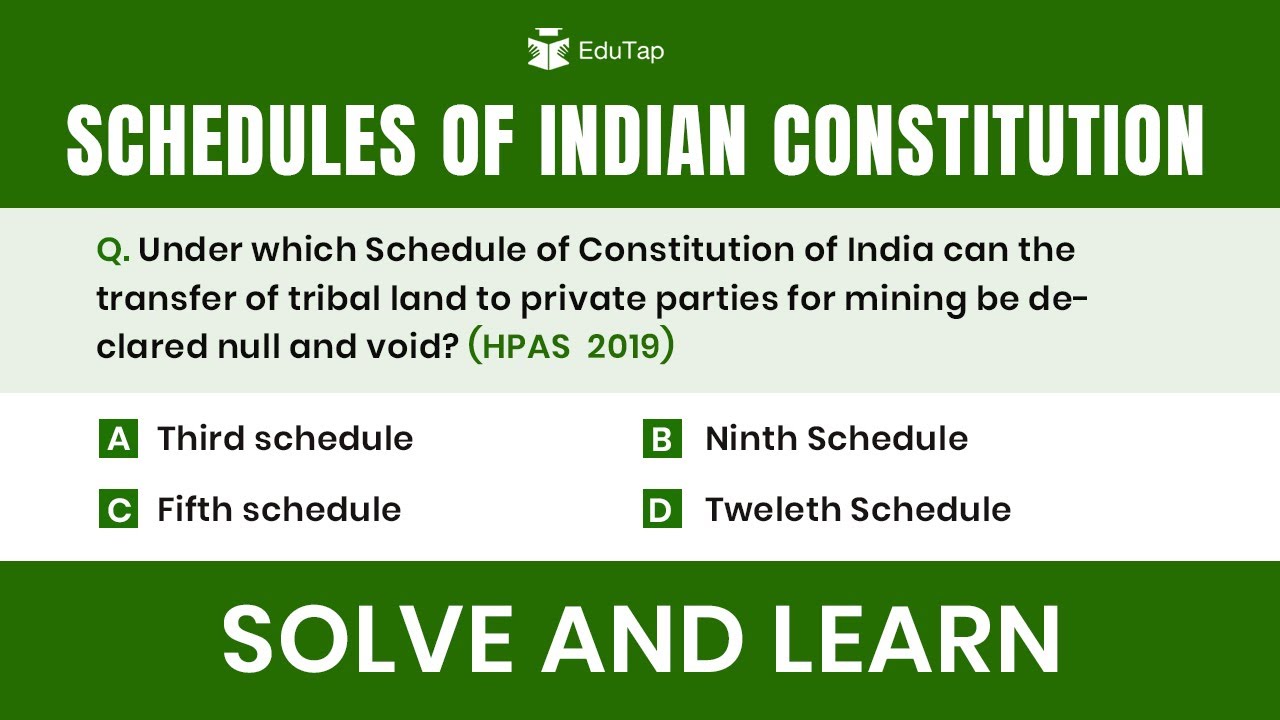 EduTap

SCHEDULES OF INDIAN CONSTITUTION

Q. Under which Schedule of Constitution of India can the transfer of tribal land to private parties for mining be declared null and void? (HPAS 2019)

A Third schedule

B Ninth Schedule

C Fifth schedule

D Tweleth Schedule

SOLVE AND LEARN